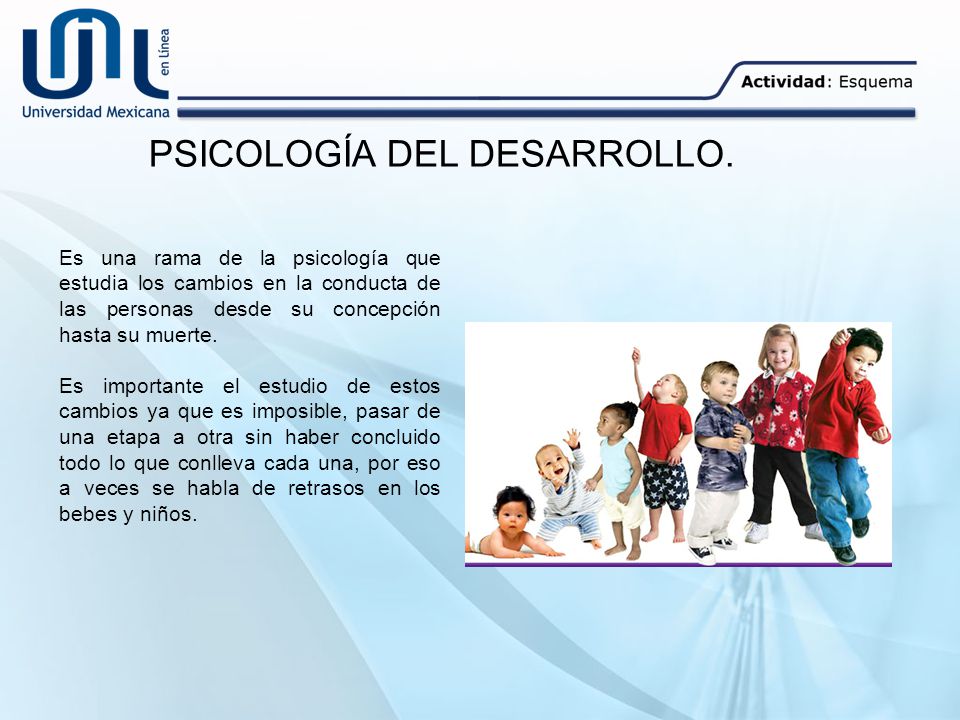 en Línea
Universidad Mexicana

Actividad: Esquema

PSICOLOGÍA DEL DESARROLLO.

Es una rama de la psicología que estudia los cambios en la conducta de las personas desde su concepción hasta su muerte.

Es importante el estudio de estos cambios ya que es imposible, pasar de una etapa a otra sin haber concluido todo lo que conlleva cada una, por eso a veces se habla de retrasos en los bebes y niños.